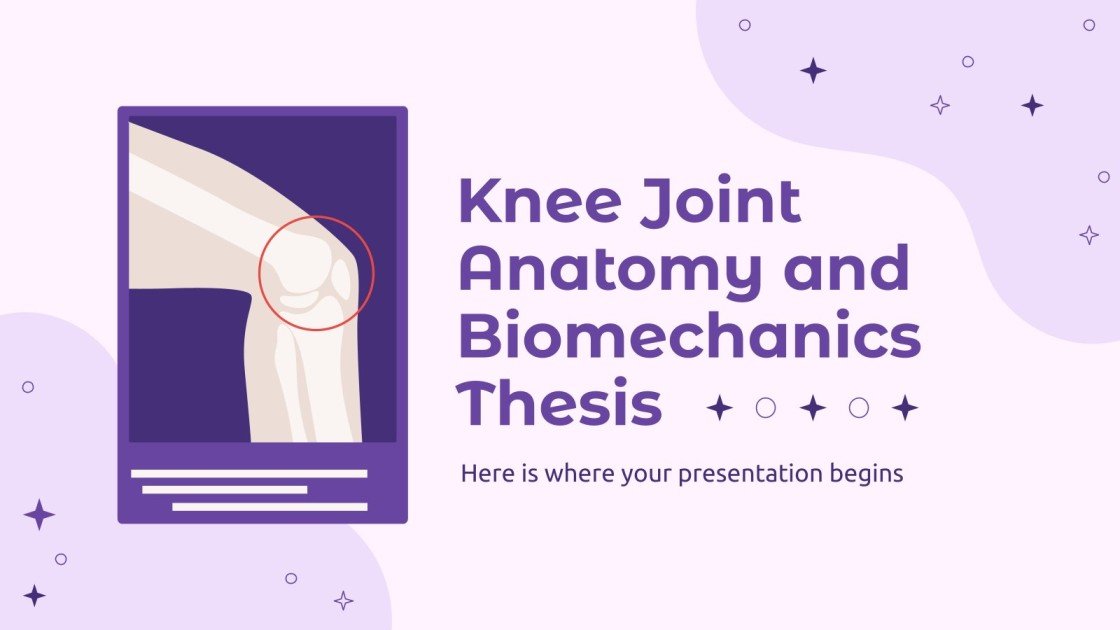 Knee Joint Anatomy and Biomechanics Thesis

Here is where your presentation begins